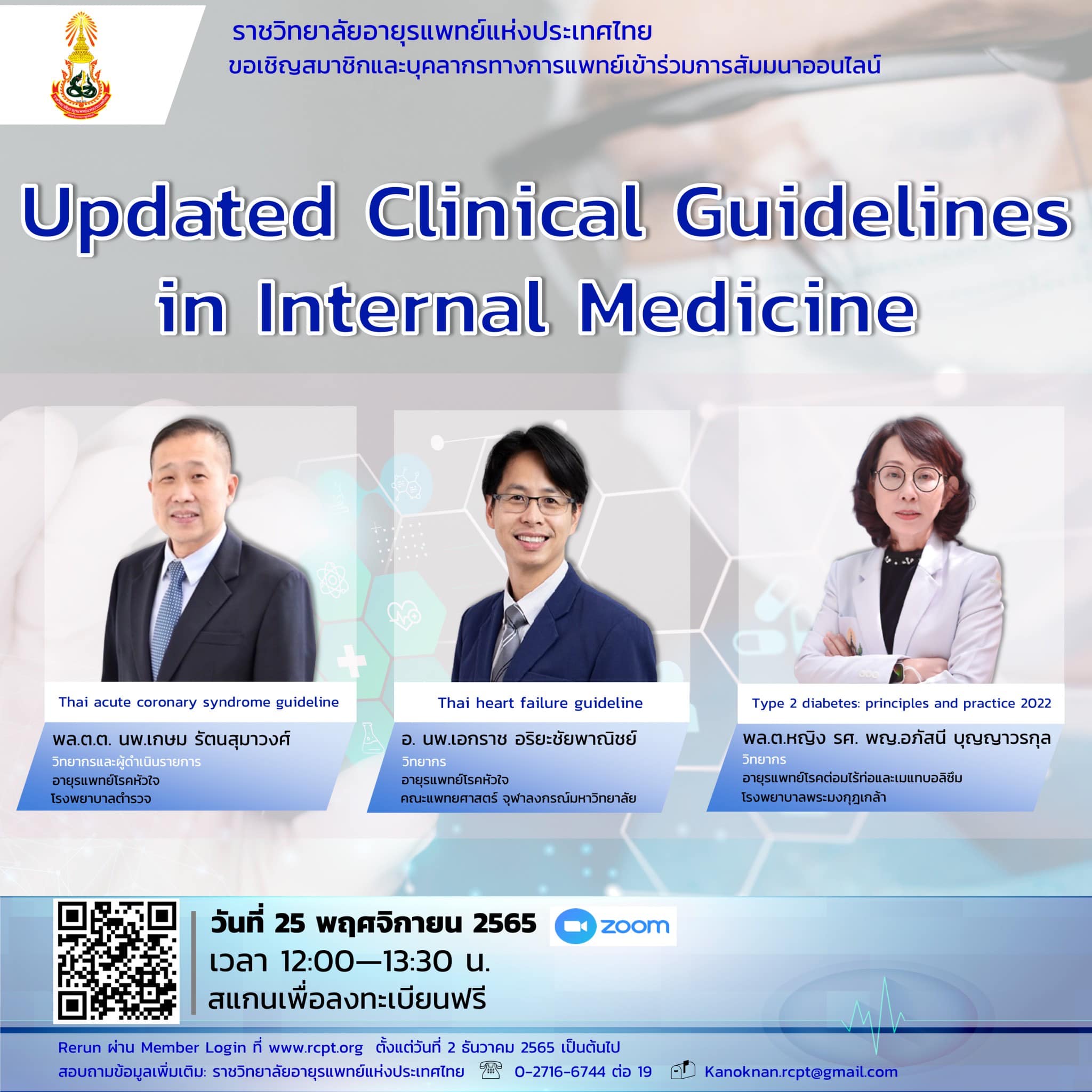 ราชวิทยาลัยอายุรแพทย์แห่งประเทศไทย
ขอเชิญสมาชิกและบุคลากรทางการแพทย์เข้าร่วมการสัมมนาออนไลน์

Updated Clinical Guidelines in Internal Medicine

Thai acute coronary syndrome guideline
พล.ต.ต. นพ.เกษม รัตนสุมาวงศ์
วิทยากรและผู้ดำเนินรายการ
อายุรแพทย์โรคหัวใจ
โรงพยาบาลตำรวจ

Thai heart failure guideline
อ. นพ.เอกราช อริยะชัยพาณิชย์
วิทยากร
อายุรแพทย์โรคหัวใจ
คณะแพทยศาสตร์ จุฬาลงกรณ์มหาวิทยาลัย

Type 2 diabetes: principles and practice 2022
พล.ต.หญิง รศ. พญ.อภัสนี บุญญาวรกุล
วิทยากร
อายุรแพทย์โรคต่อมไร้ท่อและเมแทบอลิซึม
โรงพยาบาลพระมงกุฎเกล้า

วันที่ 25 พฤศจิกายน 2565
zoom
เวลา 12:00—13:30 น.
สแกนเพื่อลงทะเบียนฟรี

Rerun ผ่าน Member Login ที่ www.rcpt.org ตั้งแต่วันที่ 2 ธันวาคม 2565 เป็นต้นไป
สอบถามข้อมูลเพิ่มเติม: ราชวิทยาลัยอายุรแพทย์แห่งประเทศไทย 0-2716-6744 ต่อ 19 Kanoknan.rcpt@gmail.com